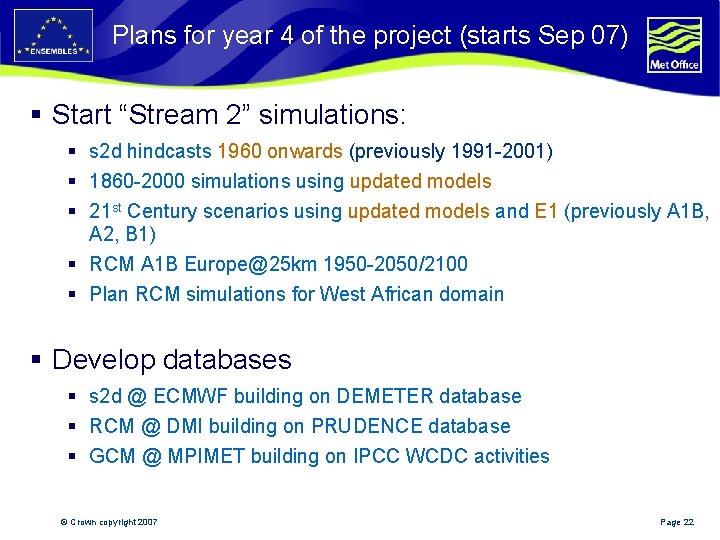 ENSEMBLES

Plans for year 4 of the project (starts Sep 07)

Met Office

▪ Start “Stream 2” simulations:

▪ s2d hindcasts 1960 onwards (previously 1991-2001)

▪ 1860-2000 simulations using updated models

▪ 21$^{st}$ Century scenarios using updated models and E1 (previously A1B, A2, B1)

▪ RCM A1B Europe@25km 1950-2050/2100

▪ Plan RCM simulations for West African domain

▪ Develop databases

▪ s2d @ ECMWF building on DEMETER database

▪ RCM @ DMI building on PRUDENCE database

▪ GCM @ MPIMET building on IPCC WCDC activities

© Crown copyright 2007

Page 22